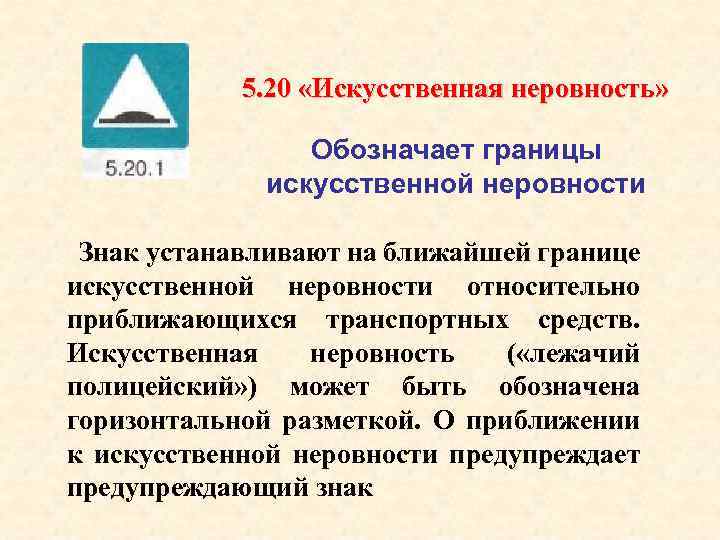 5.20.1

5.20 «Искусственная неровность»

Обозначает границы искусственной неровности

Знак устанавливают на ближайшей границе искусственной неровности относительно приближающихся транспортных средств. Искусственная неровность («лежачий полицейский») может быть обозначена горизонтальной разметкой. О приближении к искусственной неровности предупреждает предупреждающий знак